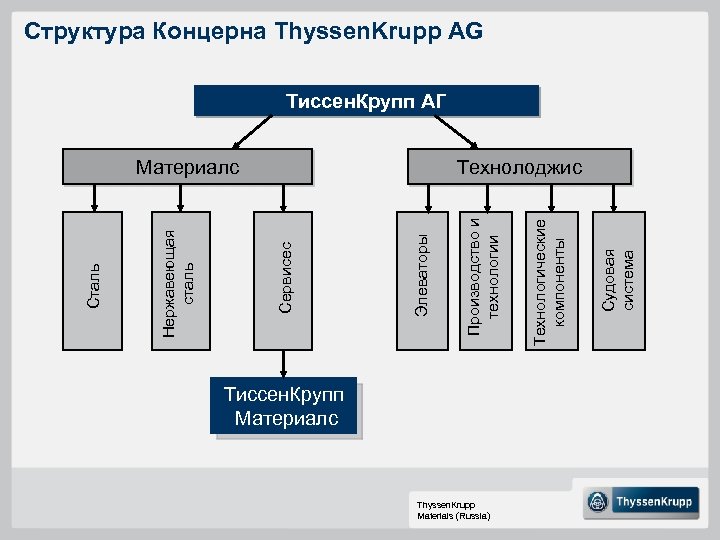 Структура Концерна ThyssenKrupp AG

ТиссенКрупп АГ

Материалс

Технолоджис

Сталь

Нержавеющая сталь

Сервисес

Элеваторы

Производство и технологии

Технологические компоненты

Судовая система

ТиссенКрупп Материалс

ThyssenKrupp Materials (Russia)

ThyssenKrupp